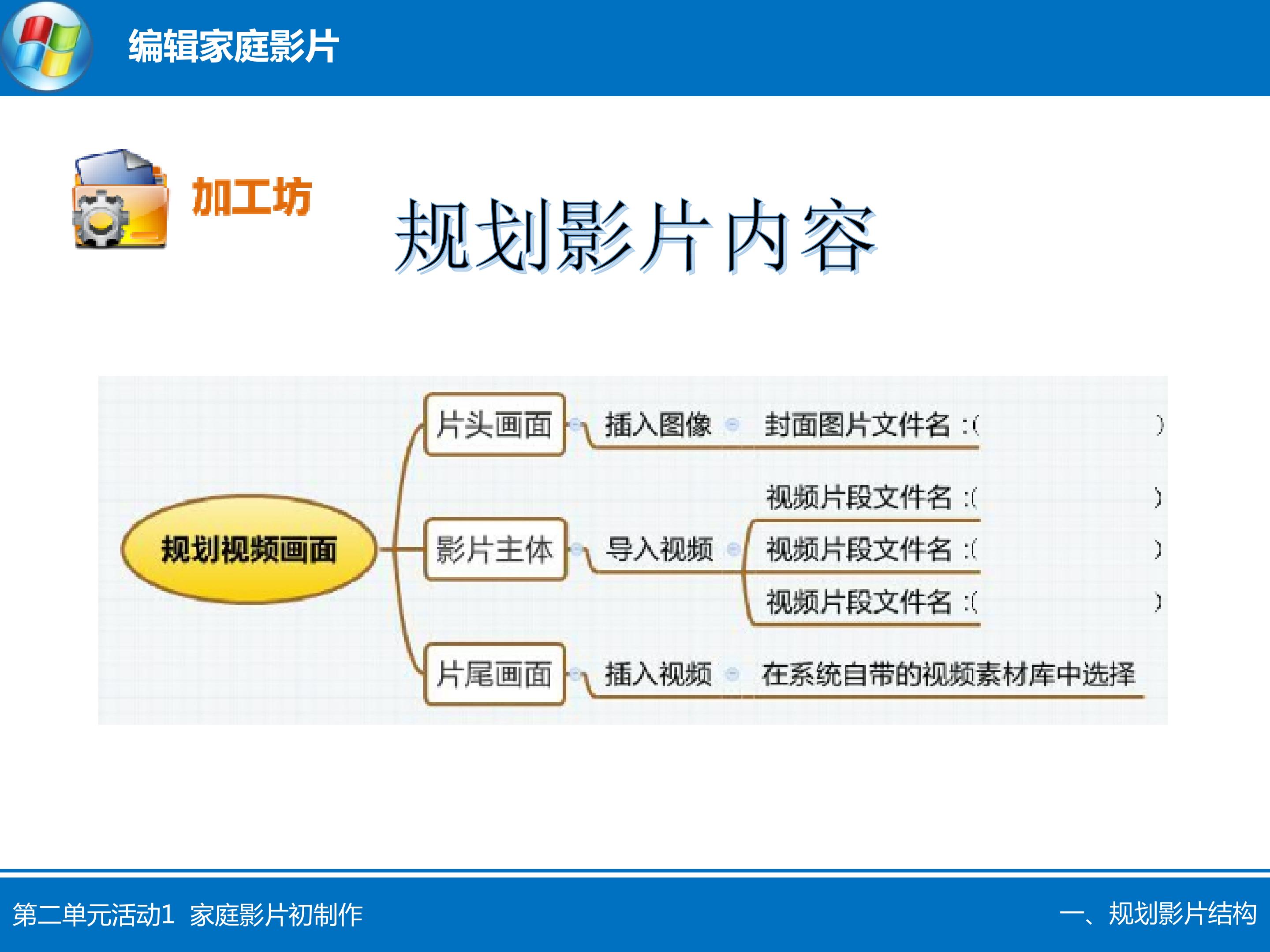 编辑家庭影片

加工坊

规划影片内容

规划视频画面

片头画面

插入图像

封面图片文件名 :(　　　　　　　　　　)

影片主体

导入视频

视频片段文件名 :(　　　　　　　　　　)

视频片段文件名 :(　　　　　　　　　　)

视频片段文件名 :(　　　　　　　　　　)

片尾画面

插入视频

在系统自带的视频素材库中选择

第二单元活动1　家庭影片初制作

一、规划影片结构